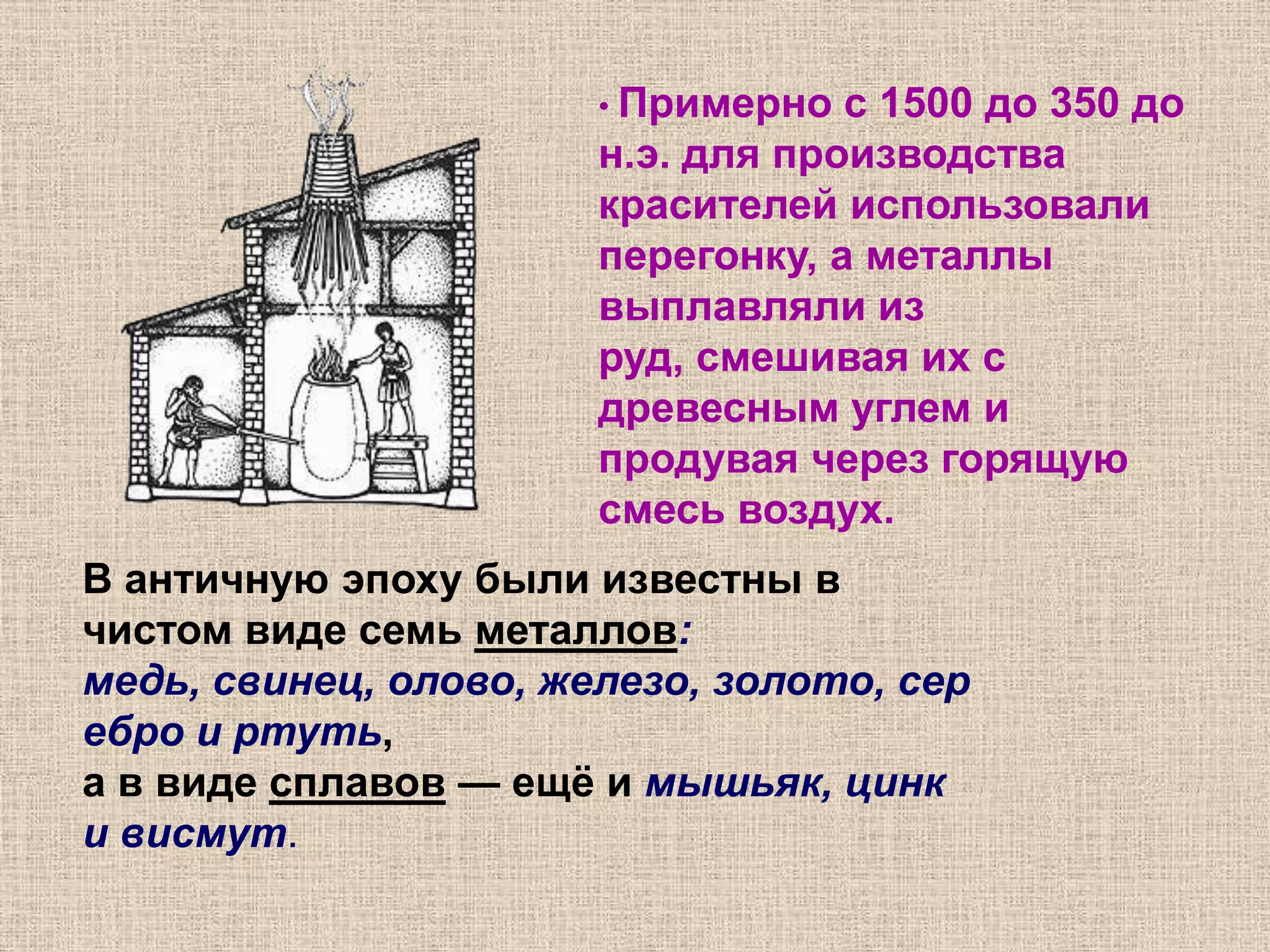 • Примерно с 1500 до 350 до н.э. для производства красителей использовали перегонку, а металлы выплавляли из руд, смешивая их с древесным углем и продувая через горящую смесь воздух.

В античную эпоху были известны в чистом виде семь металлов: медь, свинец, олово, железо, золото, сер ебро и ртуть, а в виде сплавов — ещё и мышьяк, цинк и висмут.